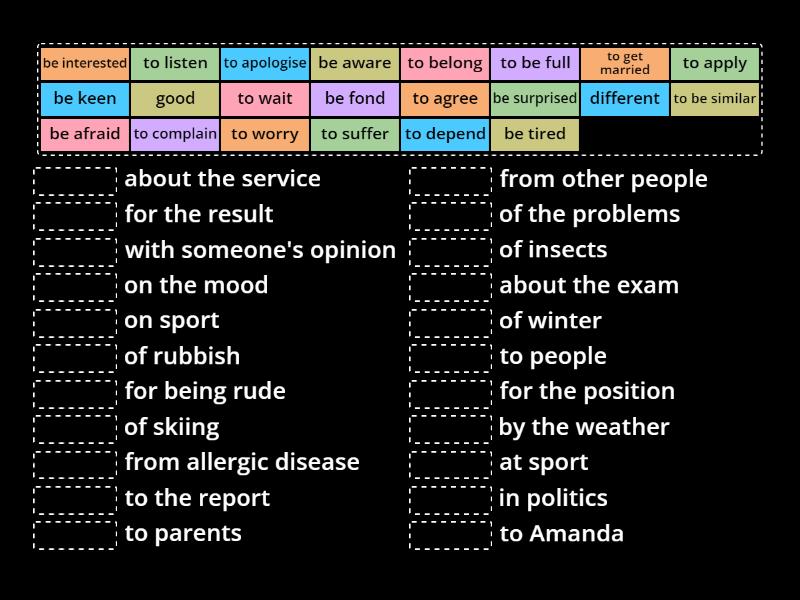 be interested
to listen
to apologise
be aware
to belong
to be full
to get married
to apply
be keen
good
to wait
be fond
to agree
be surprised
different
to be similar
be afraid
to complain
to worry
to suffer
to depend
be tired

about the service
for the result
with someone's opinion
on the mood
on sport
of rubbish
for being rude
of skiing
from allergic disease
to the report
to parents

from other people
of the problems
of insects
about the exam
of winter
to people
for the position
by the weather
at sport
in politics
to Amanda